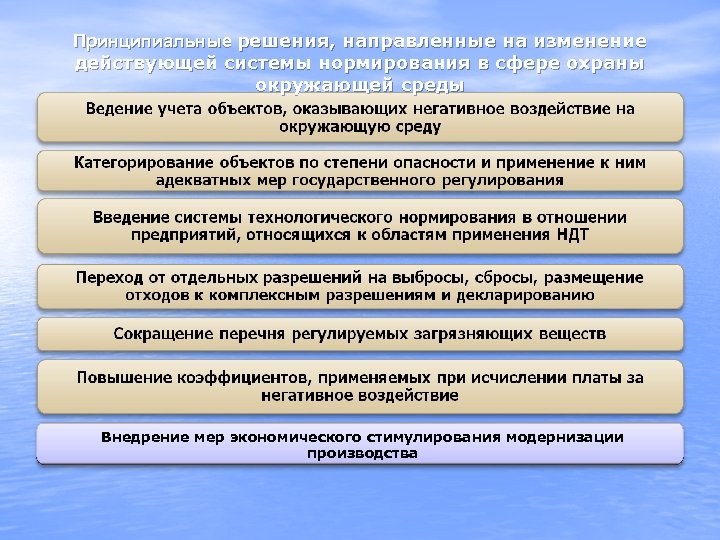 Принципиальные решения, направленные на изменение действующей системы нормирования в сфере охраны окружающей среды

Ведение учета объектов, оказывающих негативное воздействие на окружающую среду

Категорирование объектов по степени опасности и применение к ним адекватных мер государственного регулирования

Введение системы технологического нормирования в отношении предприятий, относящихся к областям применения НДТ

Переход от отдельных разрешений на выбросы, сбросы, размещение отходов к комплексным разрешениям и декларированию

Сокращение перечня регулируемых загрязняющих веществ

Повышение коэффициентов, применяемых при исчислении платы за негативное воздействие

Внедрение мер экономического стимулирования модернизации производства